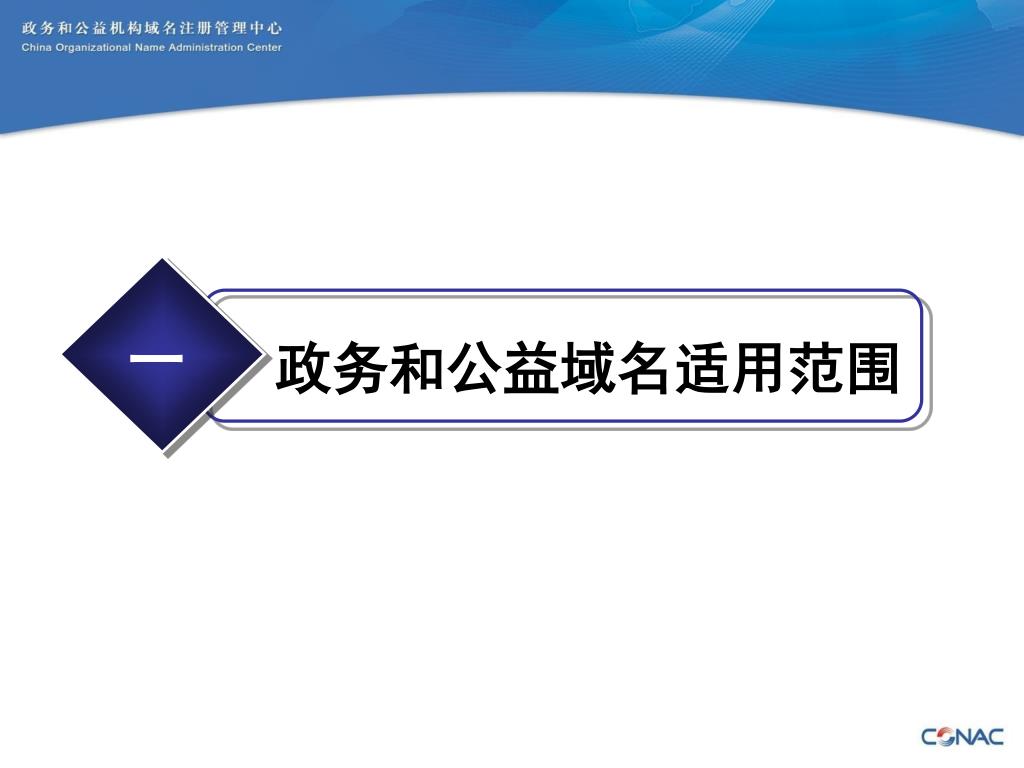 政务和公益机构域名注册管理中心
China Organizational Name Administration Center

一

政务和公益域名适用范围

CONAC